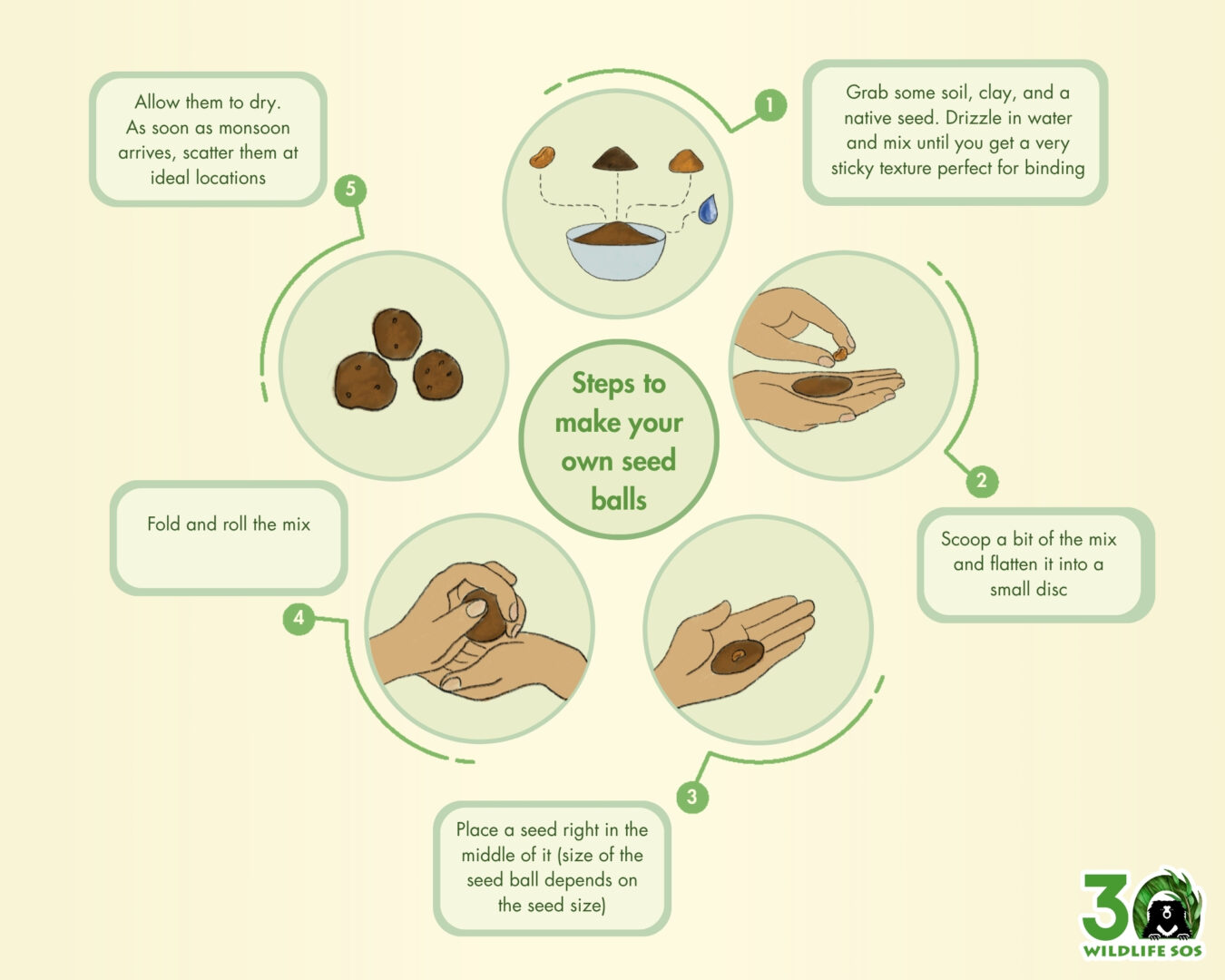 Steps to make your own seed balls

1

Grab some soil, clay, and a native seed. Drizzle in water and mix until you get a very sticky texture perfect for binding

2

Scoop a bit of the mix and flatten it into a small disc

3

Place a seed right in the middle of it (size of the seed ball depends on the seed size)

4

Fold and roll the mix

5

Allow them to dry. As soon as monsoon arrives, scatter them at ideal locations

30 WILDLIFE SOS